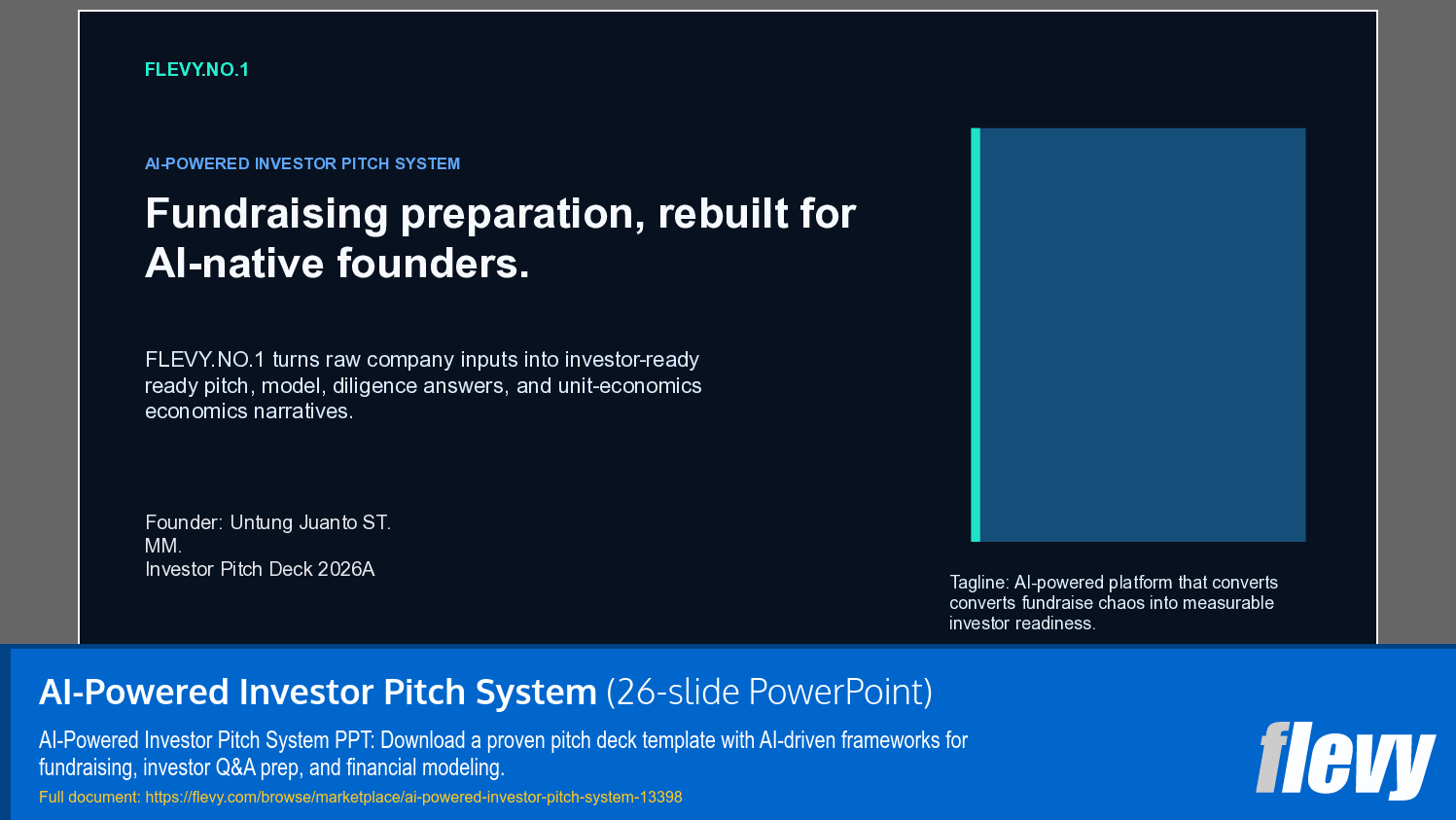 FLEVY.NO.1

AI-POWERED INVESTOR PITCH SYSTEM

Fundraising preparation, rebuilt for AI-native founders.

FLEVY.NO.1 turns raw company inputs into investor-ready ready pitch, model, diligence answers, and unit-economics economics narratives.

Founder: Untung Juanto ST. MM.
Investor Pitch Deck 2026A

Tagline: AI-powered platform that converts converts fundraise chaos into measurable investor readiness.

AI-Powered Investor Pitch System (26-slide PowerPoint)

AI-Powered Investor Pitch System PPT: Download a proven pitch deck template with AI-driven frameworks for fundraising, investor Q&A prep, and financial modeling.

Full document: https://flevy.com/browse/marketplace/ai-powered-investor-pitch-system-13398

flevy